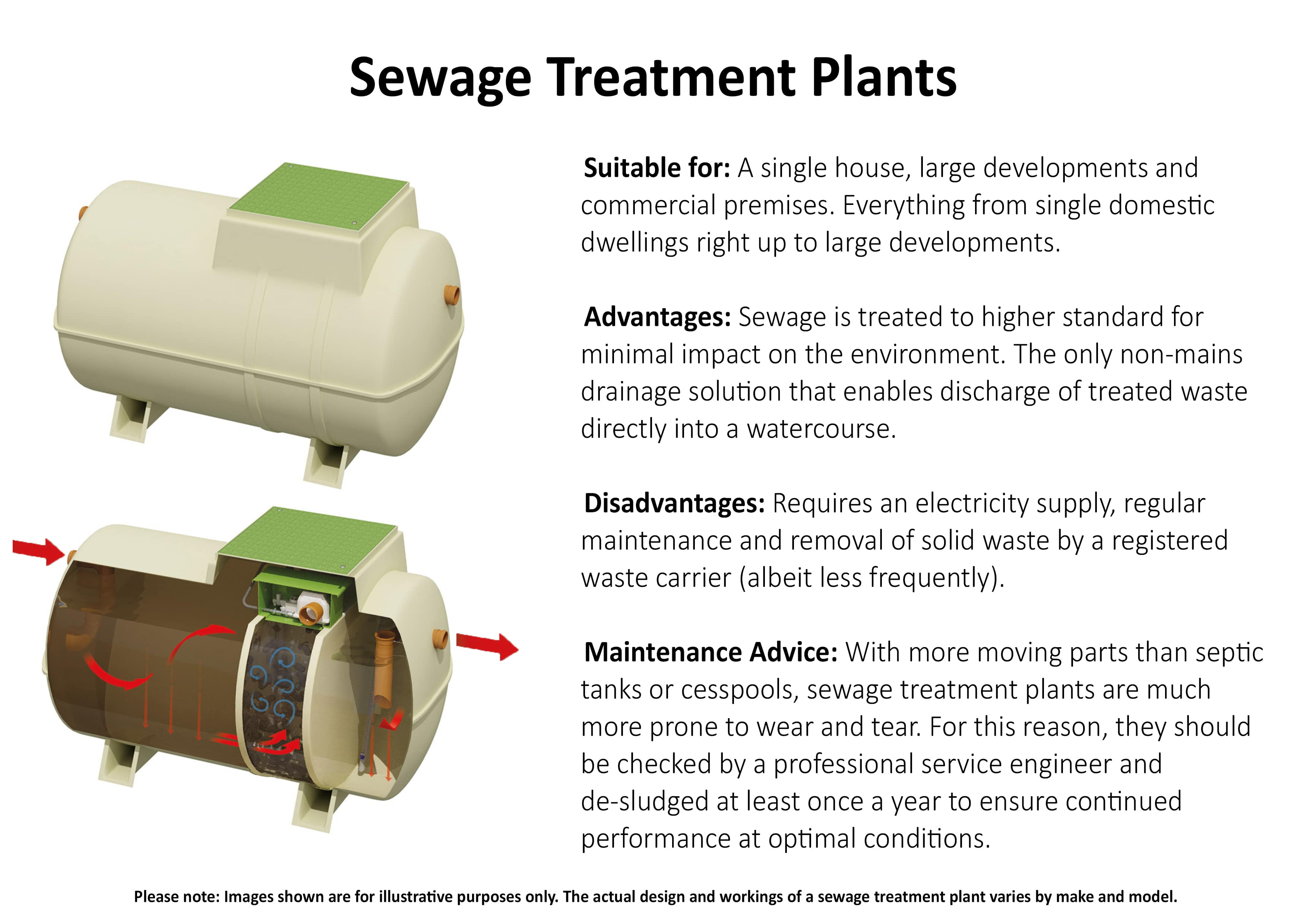 Sewage Treatment Plants

Suitable for: A single house, large developments and commercial premises. Everything from single domestic dwellings right up to large developments.

Advantages: Sewage is treated to higher standard for minimal impact on the environment. The only non-mains drainage solution that enables discharge of treated waste directly into a watercourse.

Disadvantages: Requires an electricity supply, regular maintenance and removal of solid waste by a registered waste carrier (albeit less frequently).

Maintenance Advice: With more moving parts than septic tanks or cesspools, sewage treatment plants are much more prone to wear and tear. For this reason, they should be checked by a professional service engineer and de-sludged at least once a year to ensure continued performance at optimal conditions.

Please note: Images shown are for illustrative purposes only. The actual design and workings of a sewage treatment plant varies by make and model.